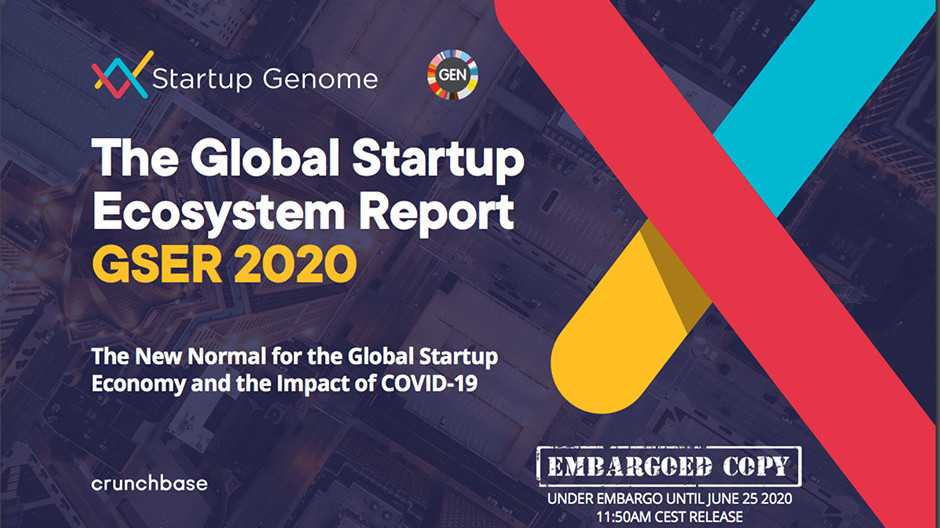 Startup Genome

GEN

The Global Startup Ecosystem Report
GSER 2020

The New Normal for the Global Startup Economy and the Impact of COVID-19

crunchbase

EMBARGOED COPY
UNDER EMBARGO UNTIL JUNE 25 2020
11:50AM CEST RELEASE